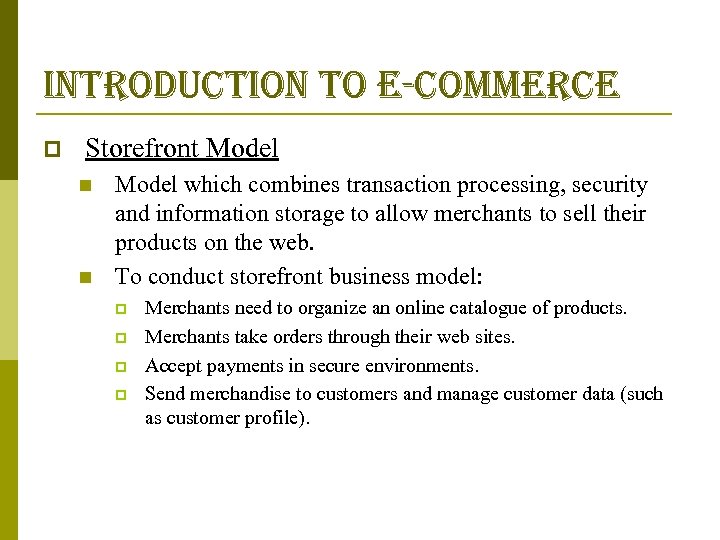 INTRODUCTION TO E-COMMERCE

Storefront Model

Model which combines transaction processing, security and information storage to allow merchants to sell their products on the web.

To conduct storefront business model:

Merchants need to organize an online catalogue of products.

Merchants take orders through their web sites.

Accept payments in secure environments.

Send merchandise to customers and manage customer data (such as customer profile).